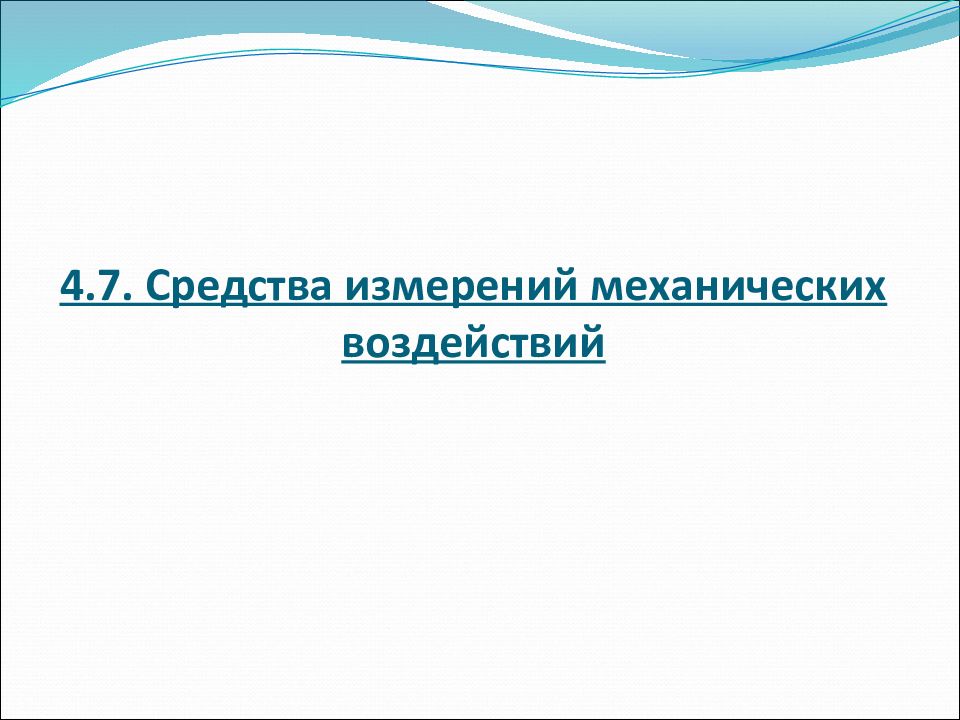 4.7. Средства измерений механических воздействий